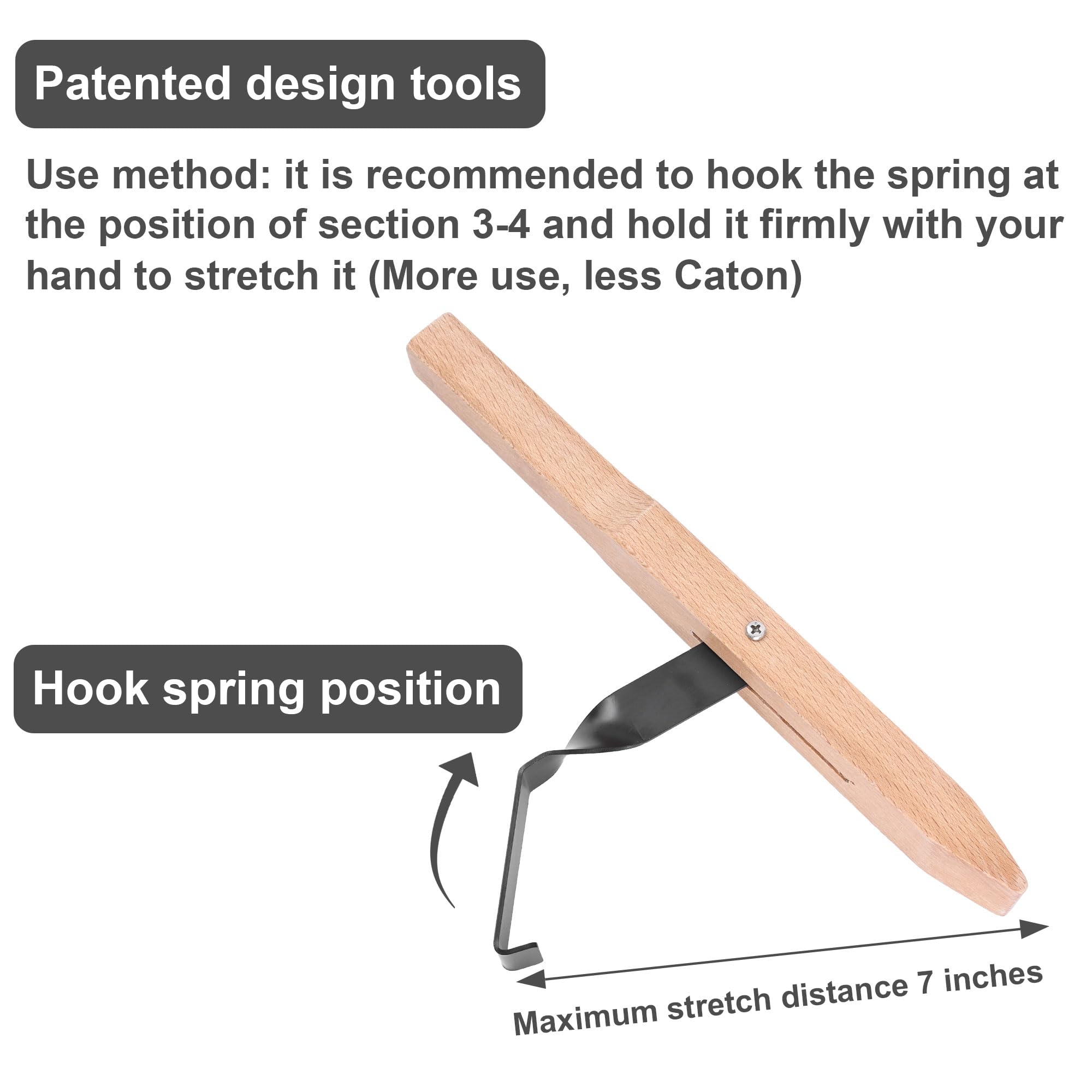 Patented design tools

Use method: it is recommended to hook the spring at the position of section 3-4 and hold it firmly with your hand to stretch it (More use, less Caton)

Hook spring position

Maximum stretch distance 7 inches